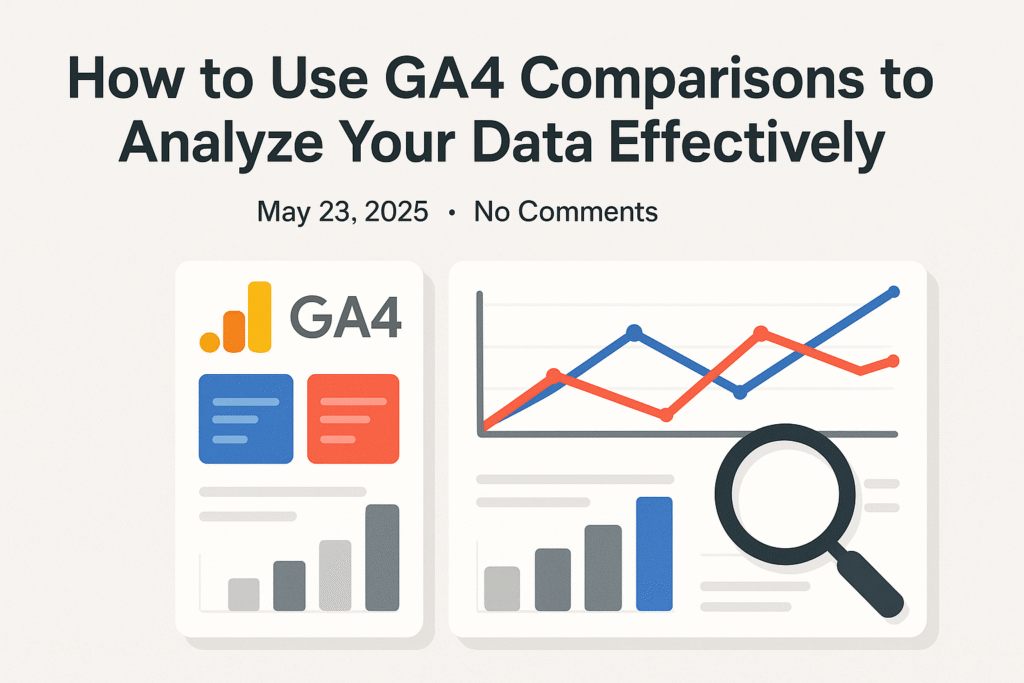 How to Use GA4 Comparisons to Analyze Your Data Effectively

May 23, 2025 • No Comments

GA4